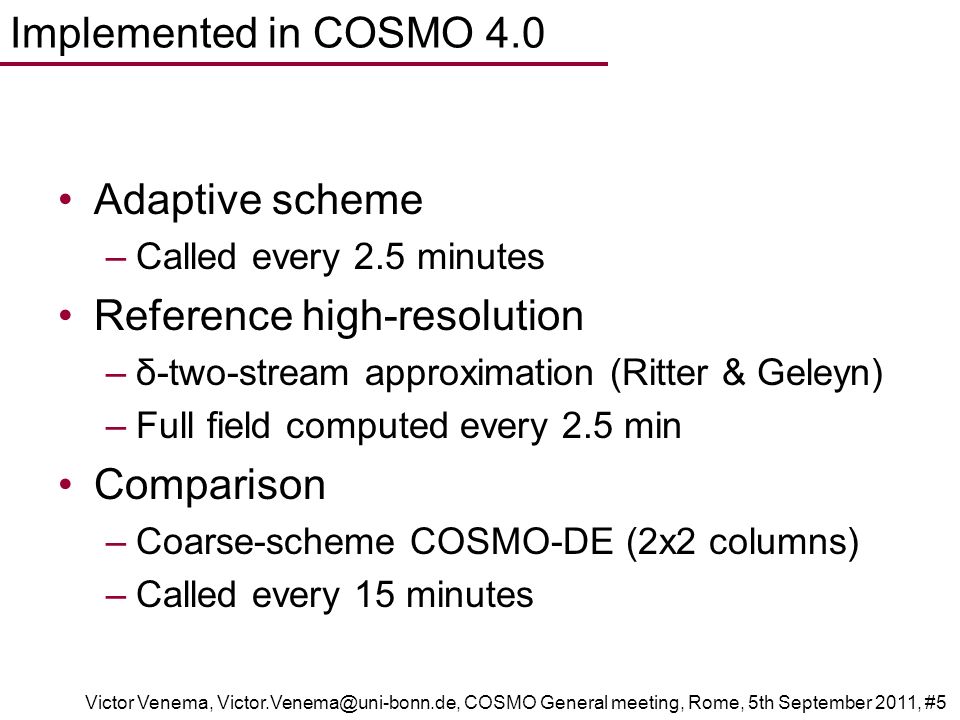 Implemented in COSMO 4.0

• Adaptive scheme
– Called every 2.5 minutes
• Reference high-resolution
– δ-two-stream approximation (Ritter & Geleyn)
– Full field computed every 2.5 min
• Comparison
– Coarse-scheme COSMO-DE (2x2 columns)
– Called every 15 minutes

Victor Venema, Victor.Venema@uni-bonn.de, COSMO General meeting, Rome, 5th September 2011, #5